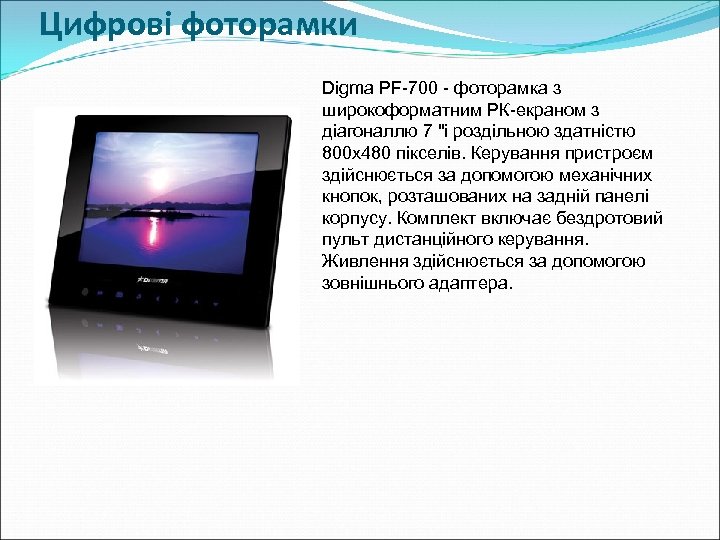 Цифрові фоторамки

Digma PF-700 - фоторамка з широкоформатним РК-екраном з діагоналлю 7 "і роздільною здатністю 800x480 пікселів. Керування пристроєм здійснюється за допомогою механічних кнопок, розташованих на задній панелі корпусу. Комплект включає бездротовий пульт дистанційного керування. Живлення здійснюється за допомогою зовнішнього адаптера.